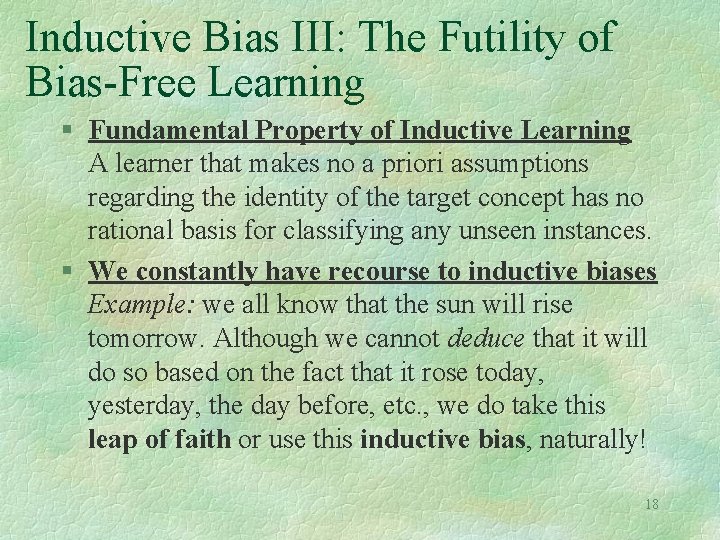 Inductive Bias III: The Futility of Bias-Free Learning

§ Fundamental Property of Inductive Learning
A learner that makes no a priori assumptions regarding the identity of the target concept has no rational basis for classifying any unseen instances.

§ We constantly have recourse to inductive biases
Example: we all know that the sun will rise tomorrow. Although we cannot deduce that it will do so based on the fact that it rose today, yesterday, the day before, etc., we do take this leap of faith or use this inductive bias, naturally!

18